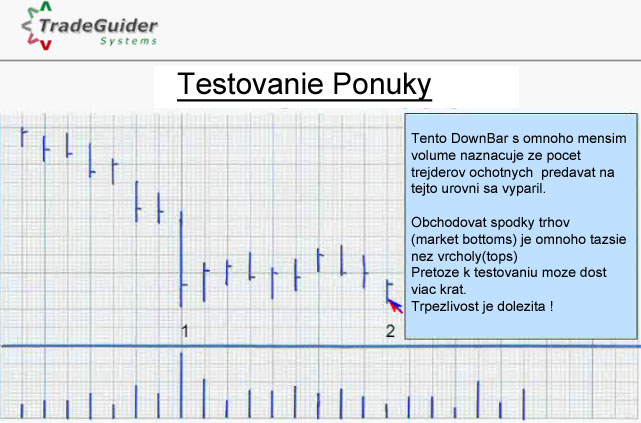 TradeGuider
Systems

Testovanie Ponuky

Tento DownBar s omnoho mensim volume naznacuje ze pocet trejderov ochotnych predavat na tejto urovni sa vyparil.

Obchodovat spodky trhov (market bottoms) je omnoho tazsie nez vrcholy(tops)
Pretoze k testovaniu moze dost viac krat.
Trpezlivost je dolezita !

1

2